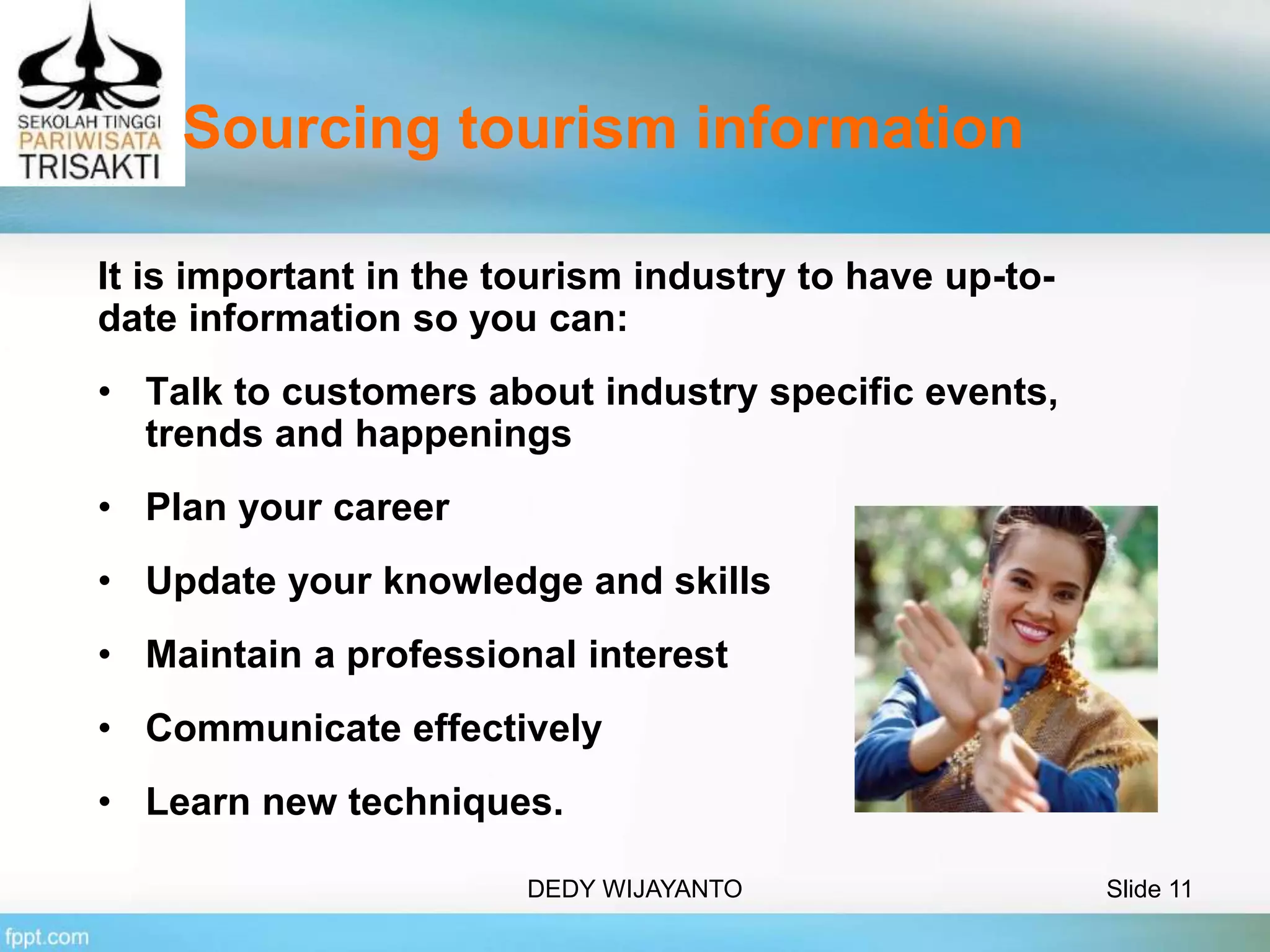 SEKOLAH TINGGI
PARIWISATA
TRISAKTI

Sourcing tourism information

It is important in the tourism industry to have up-to-date information so you can:

• Talk to customers about industry specific events, trends and happenings
• Plan your career
• Update your knowledge and skills
• Maintain a professional interest
• Communicate effectively
• Learn new techniques.

DEDY WIJAYANTO

Slide 11

fppt.com